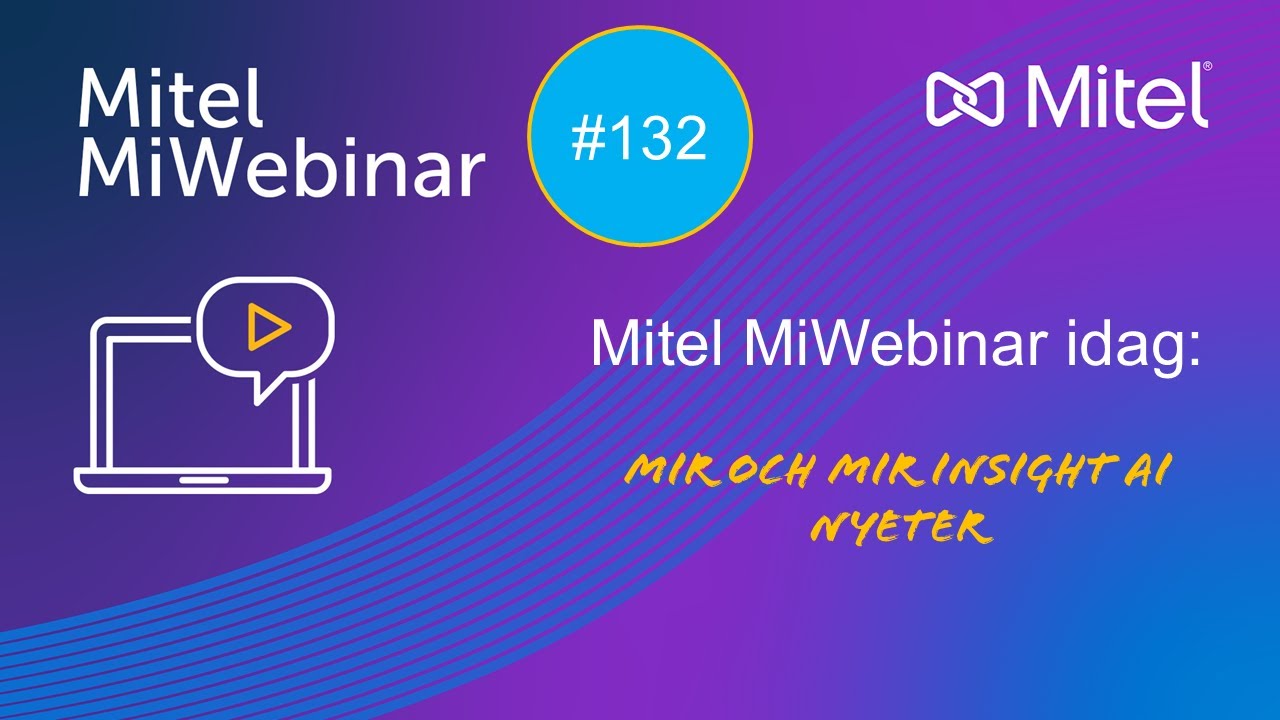 Mitel MiWebinar

#132

Mitel®

Mitel MiWebinar idag:

MIR OCH MIR INSIGHT AI NYETER